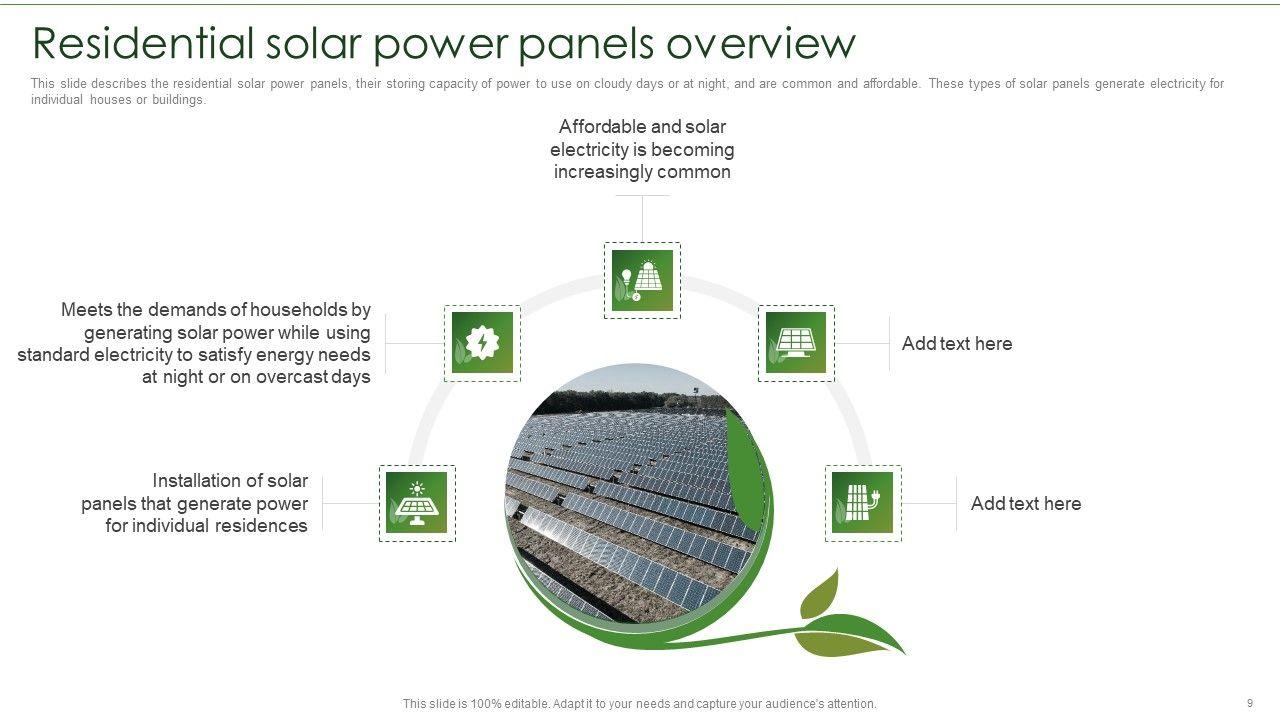 Residential solar power panels overview

This slide describes the residential solar power panels, their storing capacity of power to use on cloudy days or at night, and are common and affordable. These types of solar panels generate electricity for individual houses or buildings.

Affordable and solar electricity is becoming increasingly common

Meets the demands of households by generating solar power while using standard electricity to satisfy energy needs at night or on overcast days

Add text here

Installation of solar panels that generate power for individual residences

Add text here

This slide is 100% editable. Adapt it to your needs and capture your audience's attention.

9